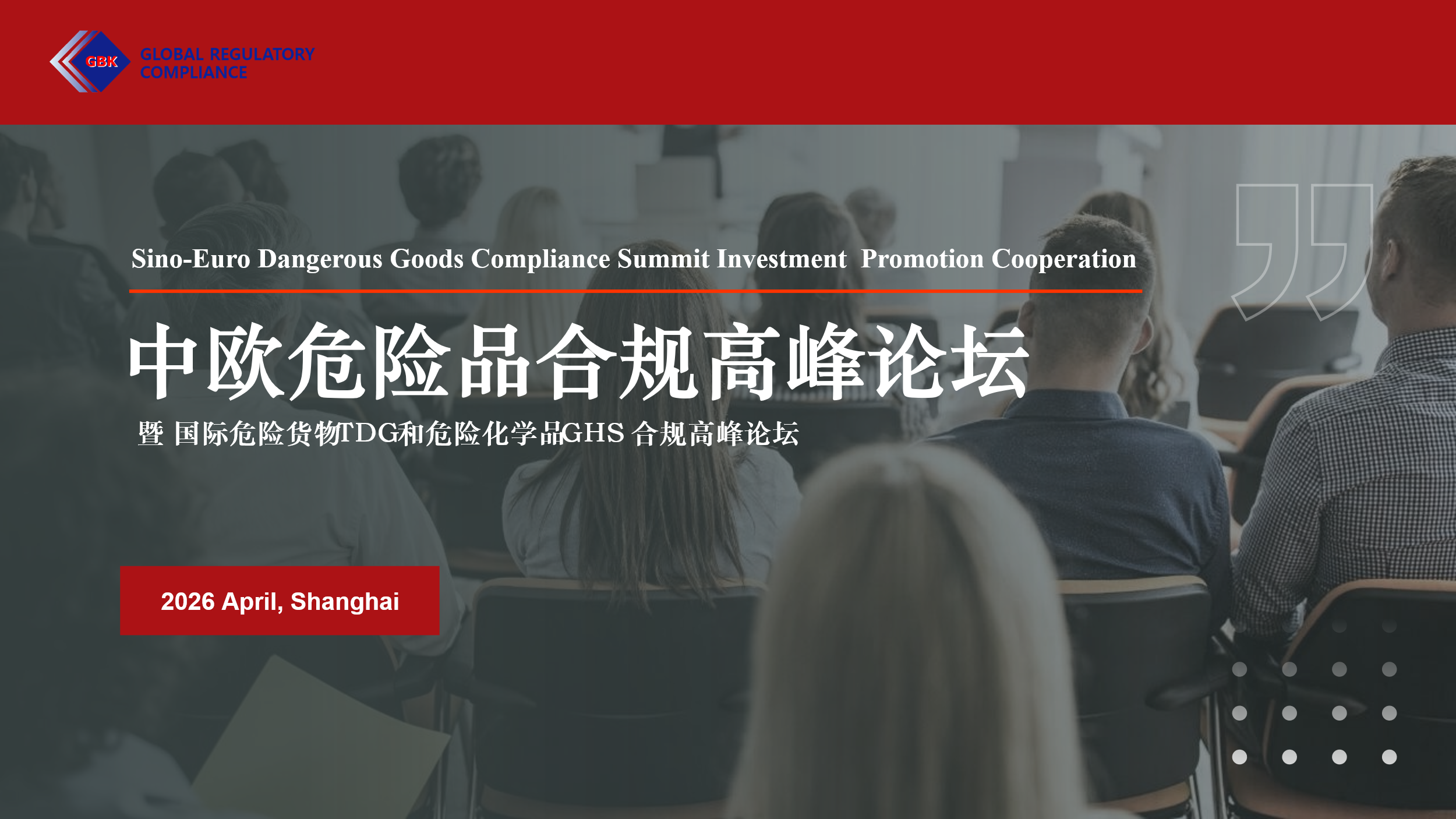 GBK GLOBAL REGULATORY COMPLIANCE

Sino-Euro Dangerous Goods Compliance Summit Investment Promotion Cooperation

中欧危险品合规高峰论坛

暨 国际危险货物TDG和危险化学品GHS 合规高峰论坛

2026 April, Shanghai